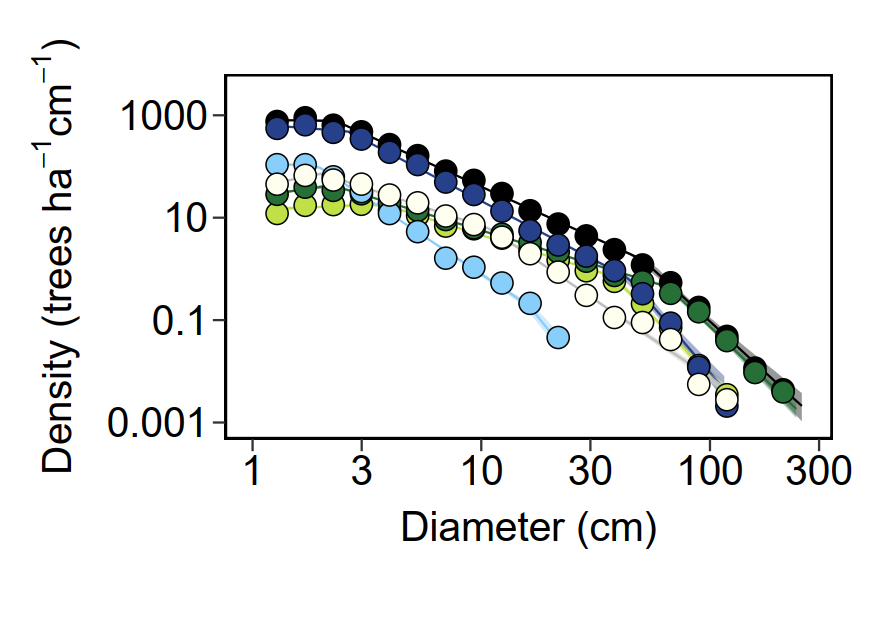 Density (trees $ha^{-1}cm^{-1}$)

1000
10
0.1
0.001

1 3 10 30 100 300

Diameter (cm)